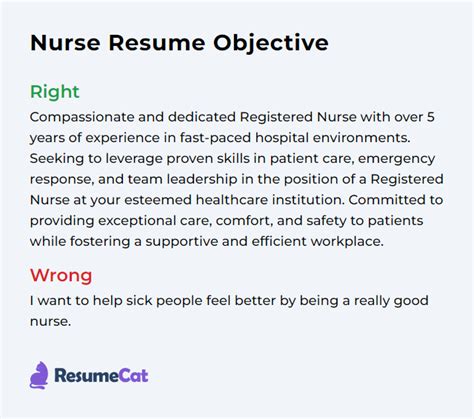 Nurse Resume Objective

Right

Compassionate and dedicated Registered Nurse with over 5 years of experience in fast-paced hospital environments. Seeking to leverage proven skills in patient care, emergency response, and team leadership in the position of a Registered Nurse at your esteemed healthcare institution. Committed to providing exceptional care, comfort, and safety to patients while fostering a supportive and efficient workplace.

Wrong

I want to help sick people feel better by being a really good nurse.

ResumeCat